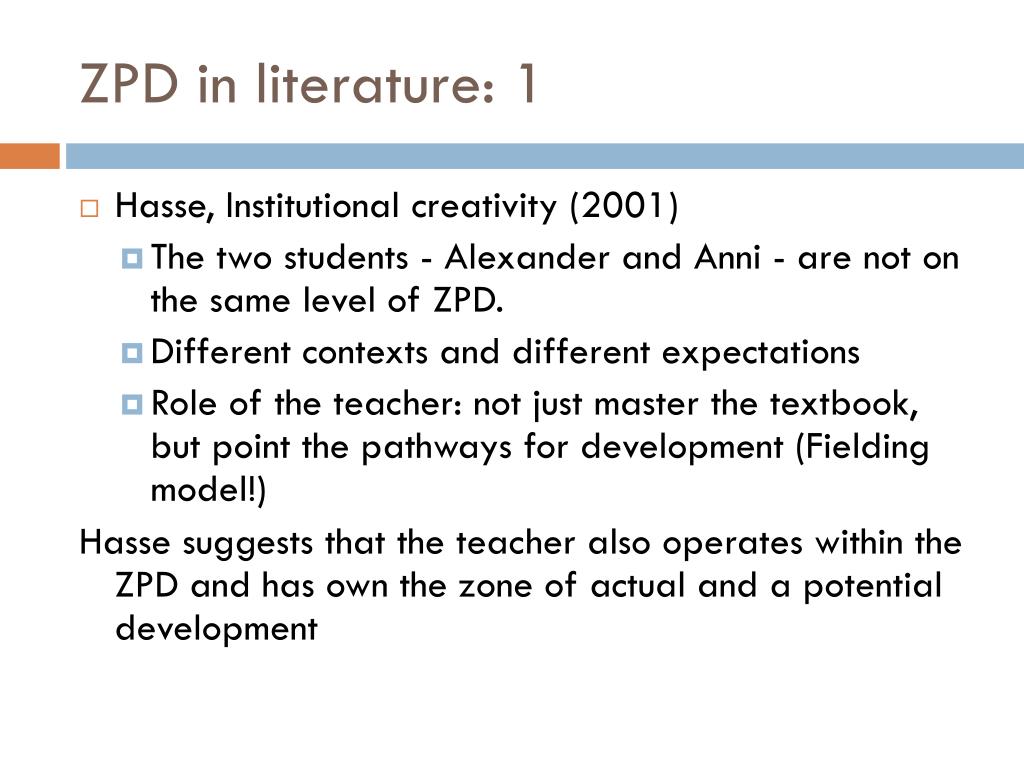 ZPD in literature: 1

Hasse, Institutional creativity (2001)

The two students - Alexander and Anni - are not on the same level of ZPD.

Different contexts and different expectations

Role of the teacher: not just master the textbook, but point the pathways for development (Fielding model!)

Hasse suggests that the teacher also operates within the ZPD and has own the zone of actual and a potential development